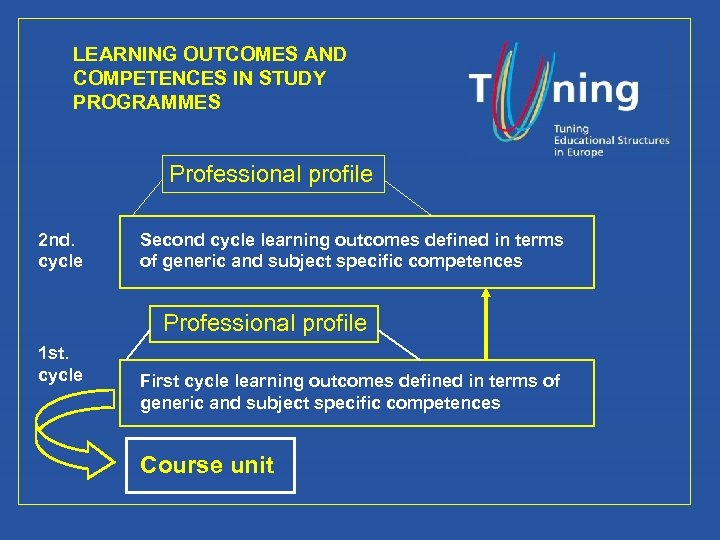 LEARNING OUTCOMES AND COMPETENCES IN STUDY PROGRAMMES

Tuning

Tuning Educational Structures in Europe

Professional profile

2nd. cycle

Second cycle learning outcomes defined in terms of generic and subject specific competences

Professional profile

1st. cycle

First cycle learning outcomes defined in terms of generic and subject specific competences

Course unit